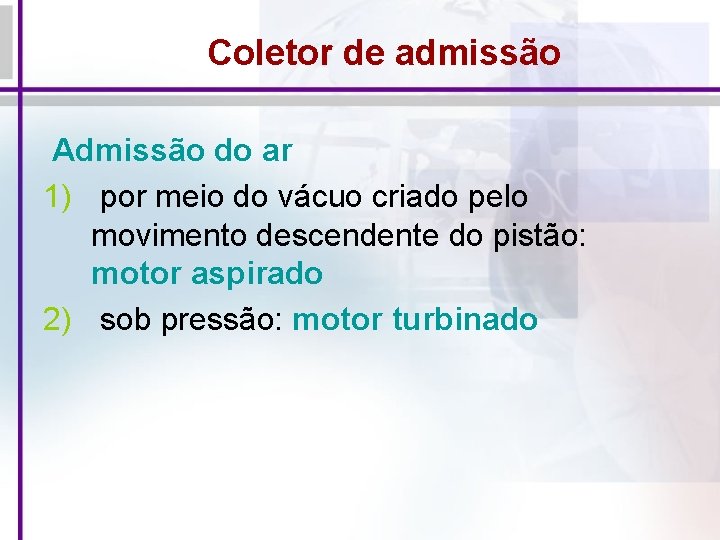 Coletor de admissão

Admissão do ar

1) por meio do vácuo criado pelo movimento descendente do pistão: motor aspirado

2) sob pressão: motor turbinado